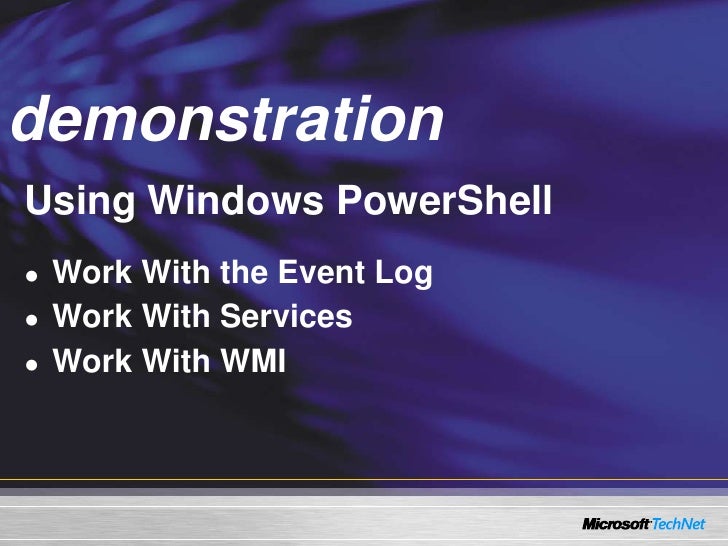 demonstration

Using Windows PowerShell

- Work With the Event Log
- Work With Services
- Work With WMI

Microsoft TechNet